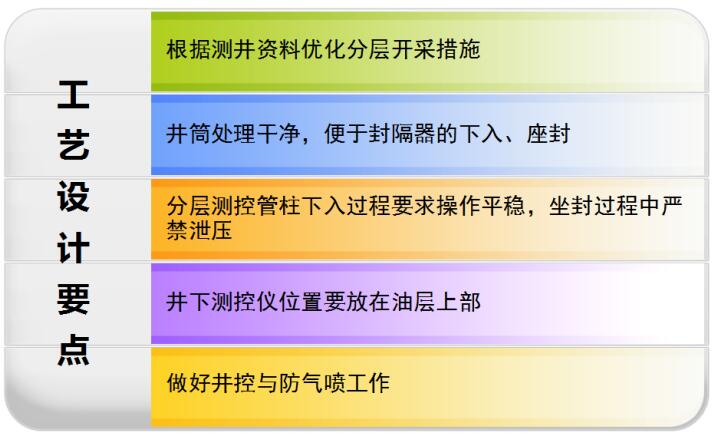 工艺设计要点

根据测井资料优化分层开采措施

井筒处理干净，便于封隔器的下入、座封

分层测控管柱下入过程要求操作平稳，坐封过程中严禁泄压

井下测控仪位置要放在油层上部

做好井控与防气喷工作